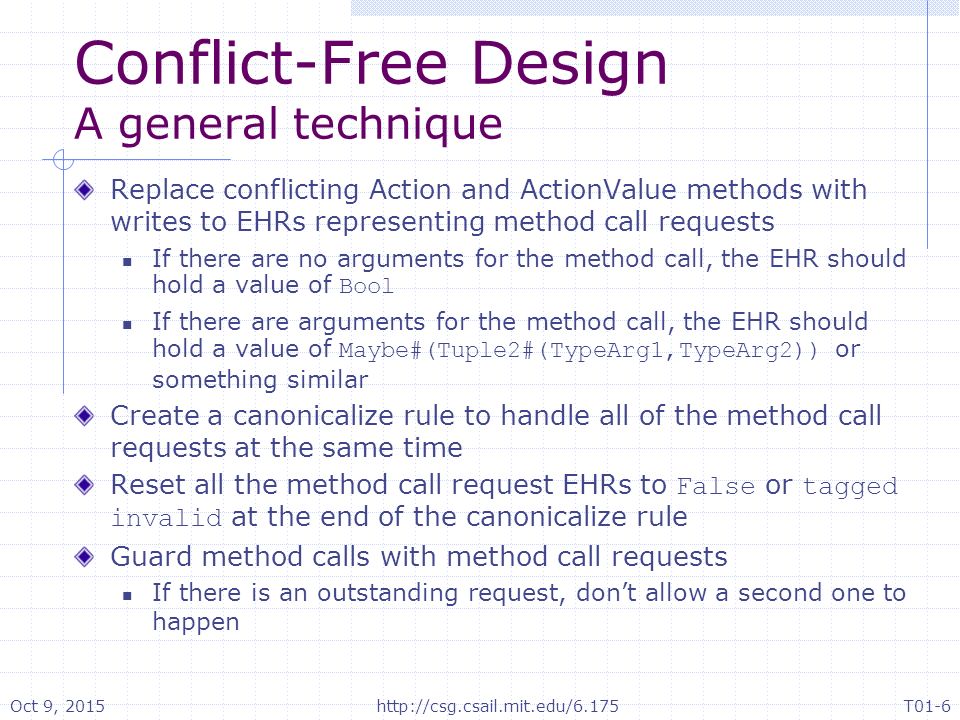 Conflict-Free Design
A general technique

Replace conflicting Action and ActionValue methods with writes to EHRs representing method call requests

If there are no arguments for the method call, the EHR should hold a value of Bool

If there are arguments for the method call, the EHR should hold a value of Maybe#(Tuple2#(TypeArg1,TypeArg2)) or something similar

Create a canonicalize rule to handle all of the method call requests at the same time

Reset all the method call request EHRs to False or tagged invalid at the end of the canonicalize rule

Guard method calls with method call requests

If there is an outstanding request, don't allow a second one to happen

Oct 9, 2015 http://csg.csail.mit.edu/6.175 T01-6